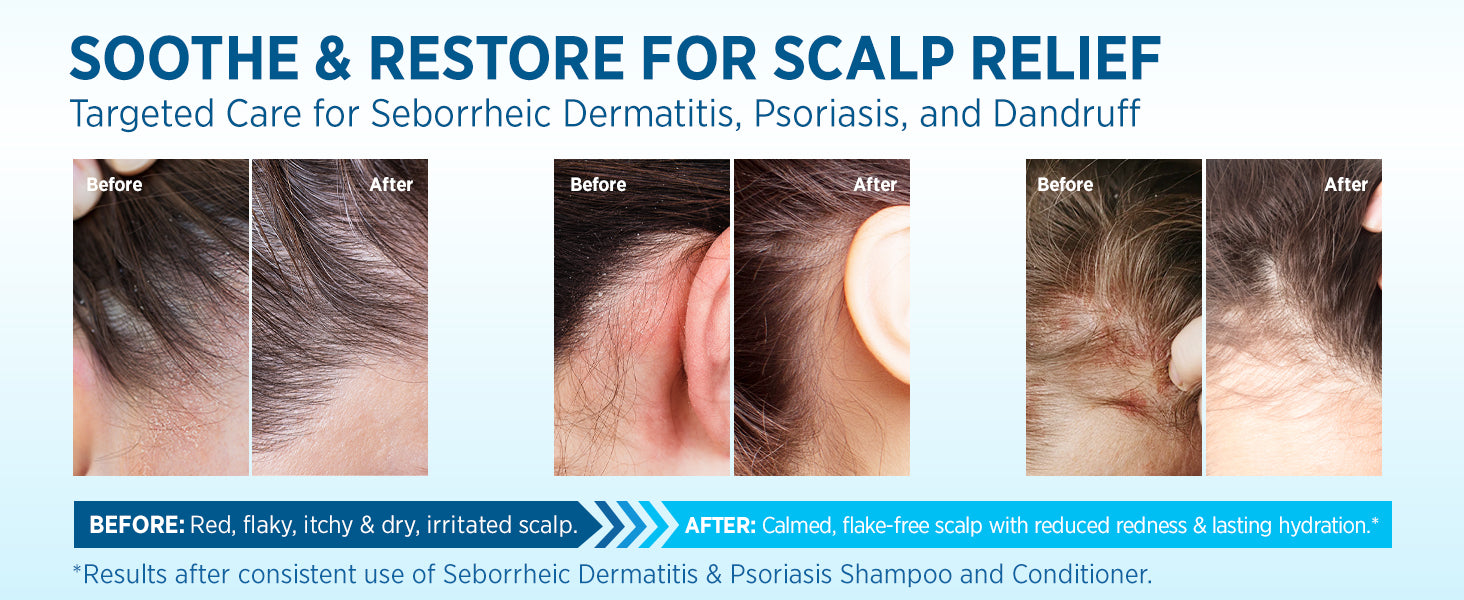 SOOTHE & RESTORE FOR SCALP RELIEF
Targeted Care for Seborrheic Dermatitis, Psoriasis, and Dandruff

Before
After
Before
After
Before
After

BEFORE: Red, flaky, itchy & dry, irritated scalp.
AFTER: Calmed, flake-free scalp with reduced redness & lasting hydration.*

*Results after consistent use of Seborrheic Dermatitis & Psoriasis Shampoo and Conditioner.